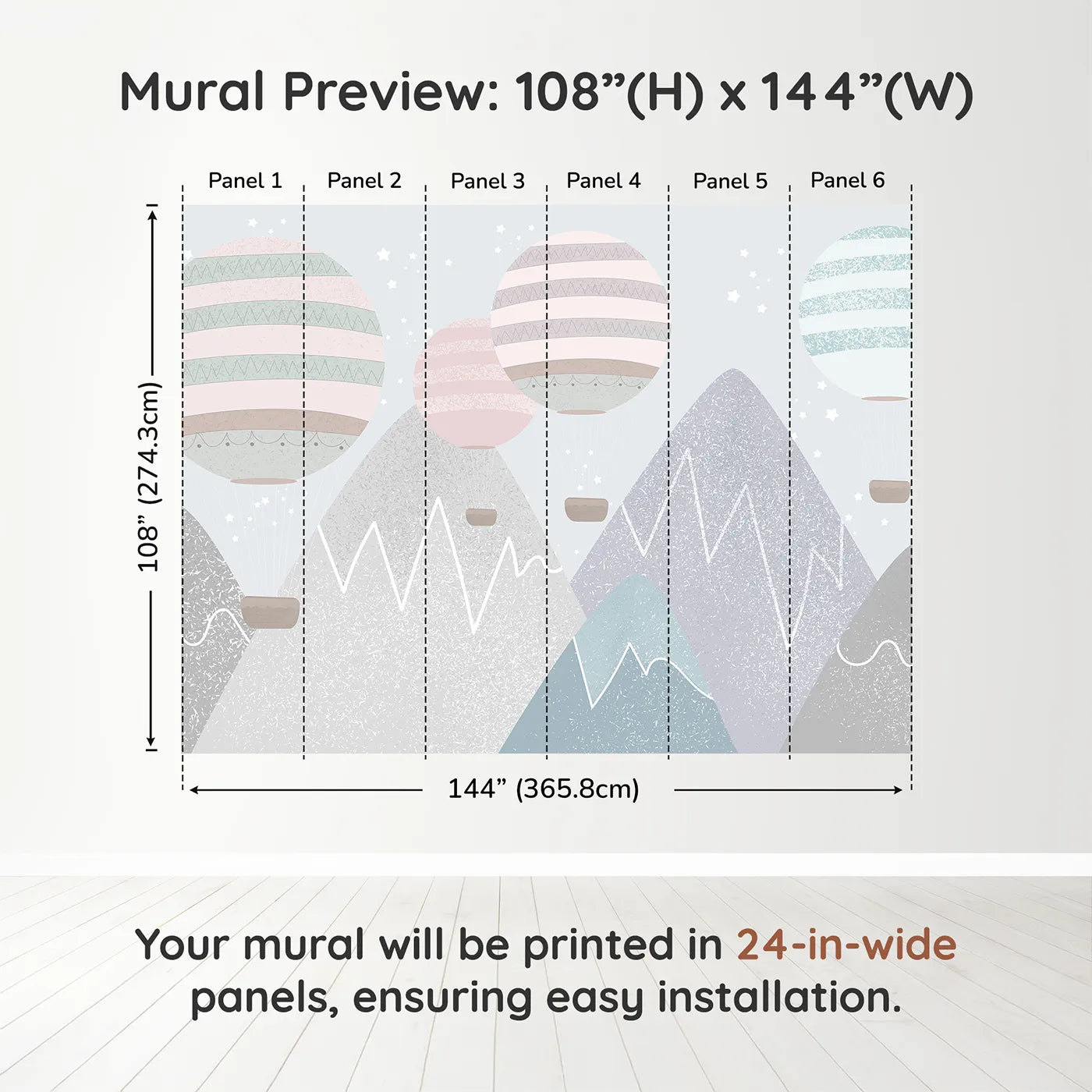 Mural Preview: 108”(H) x 144”(W)

Panel 1
Panel 2
Panel 3
Panel 4
Panel 5
Panel 6

108” (274.3cm)

144” (365.8cm)

Your mural will be printed in 24-in-wide panels, ensuring easy installation.